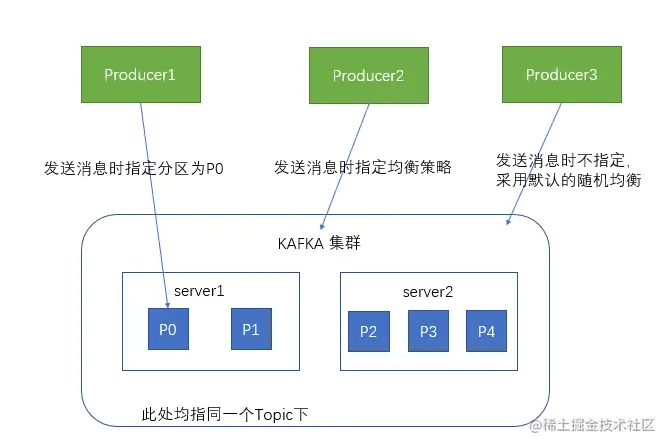 Producer1

Producer2

Producer3

发送消息时指定分区为P0

发送消息时指定均衡策略

发送消息时不指定,
采用默认的随机均衡

KAFKA 集群

server1

P0

P1

server2

P2

P3

P4

此处均指同一个Topic下

@稀土掘金技术社区